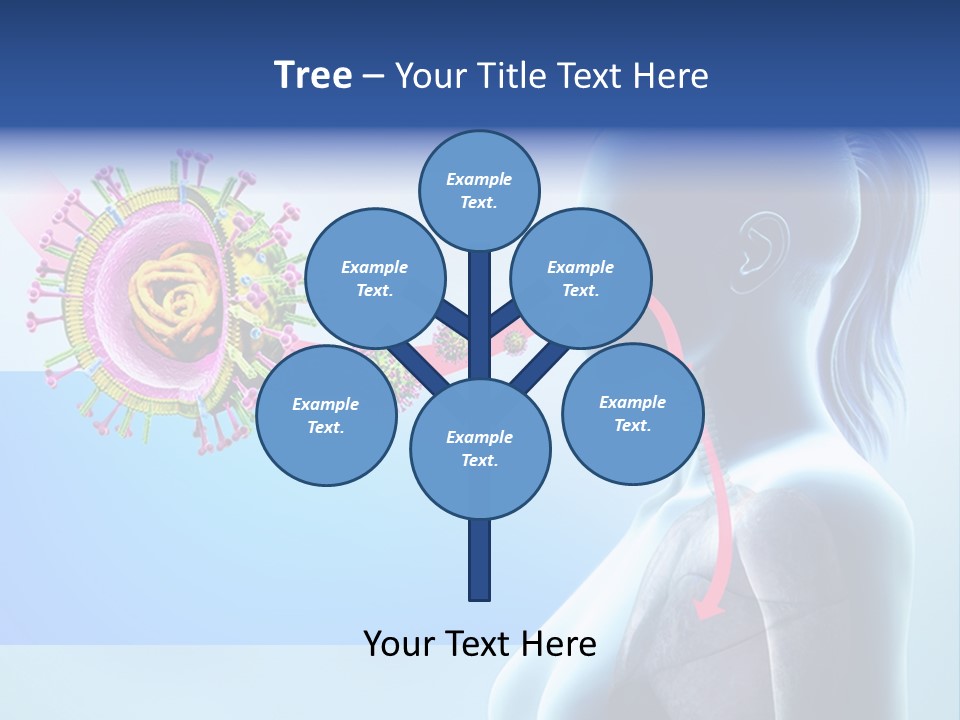 Tree – Your Title Text Here

Example Text.

Example Text.

Example Text.

Example Text.

Example Text.

Example Text.

Your Text Here